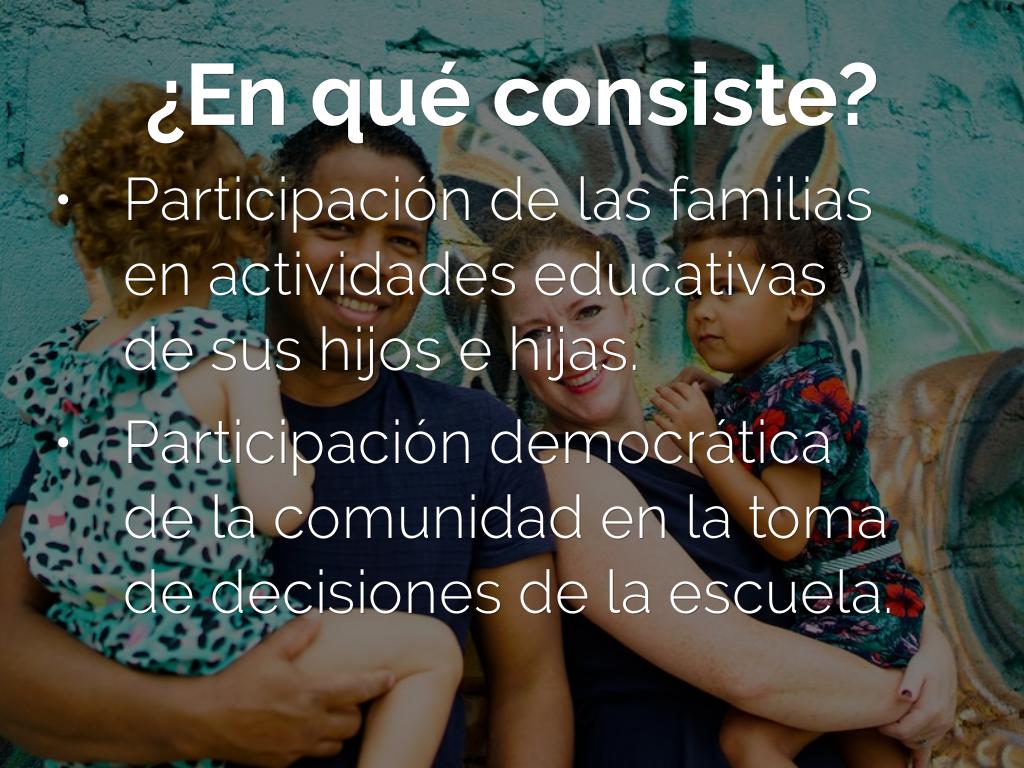 ¿En qué consiste?

• Participación de las familias en actividades educativas de sus hijos e hijas.
• Participación democrática de la comunidad en la toma de decisiones de la escuela.